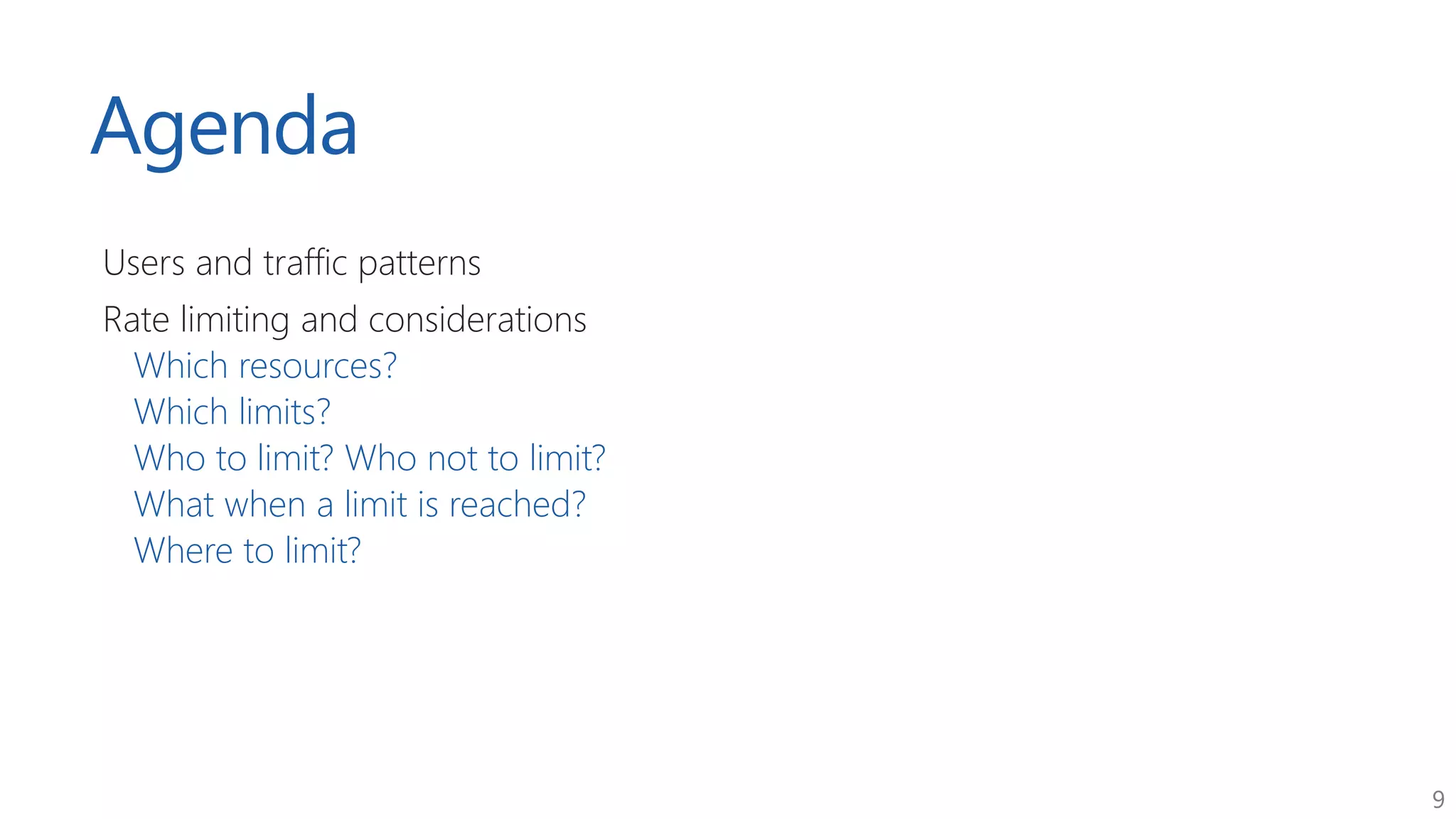 Agenda

Users and traffic patterns

Rate limiting and considerations

Which resources?

Which limits?

Who to limit? Who not to limit?

What when a limit is reached?

Where to limit?

9